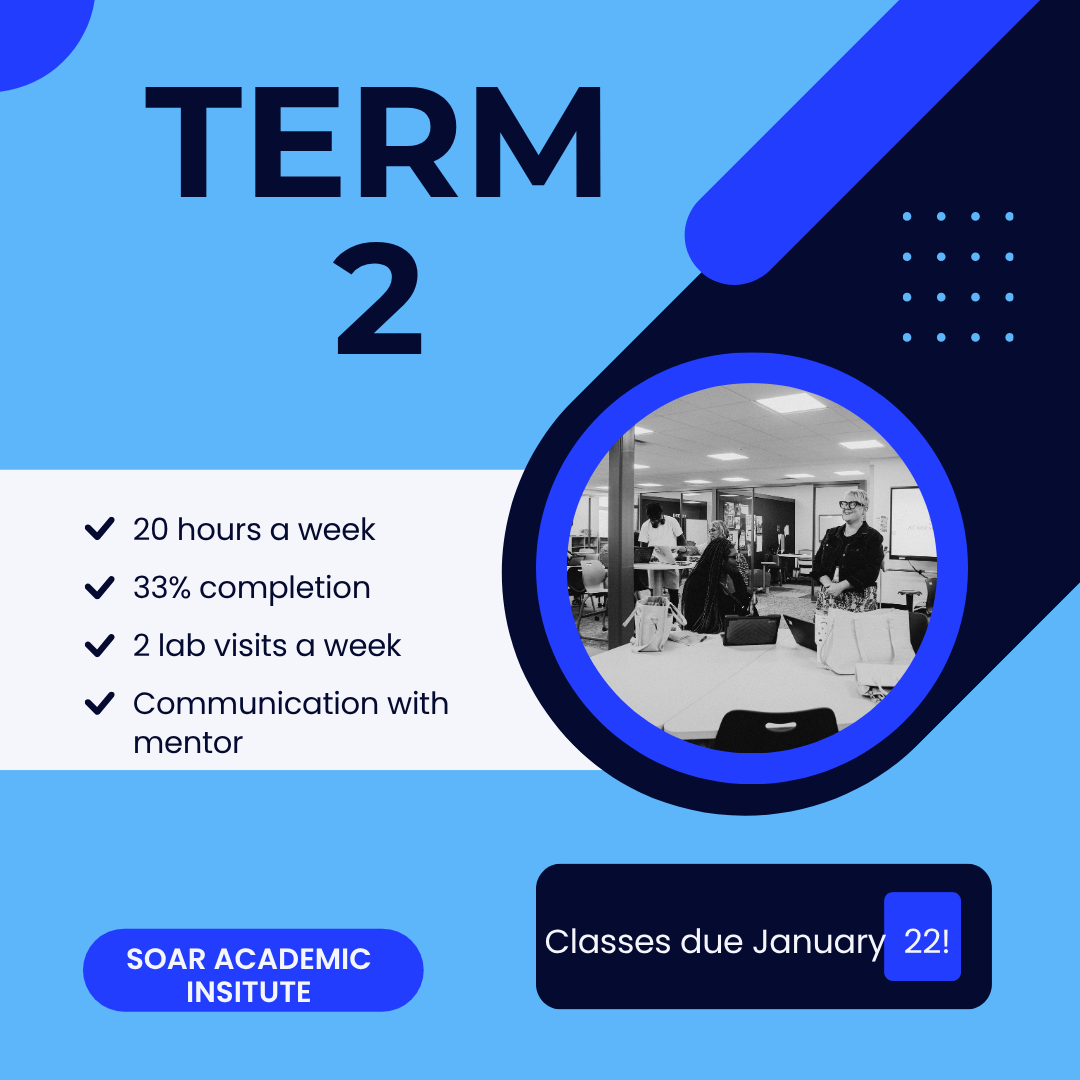 TERM 2

20 hours a week
33% completion
2 lab visits a week
Communication with mentor

SOAR ACADEMIC INSITUTE

Classes due January 22!